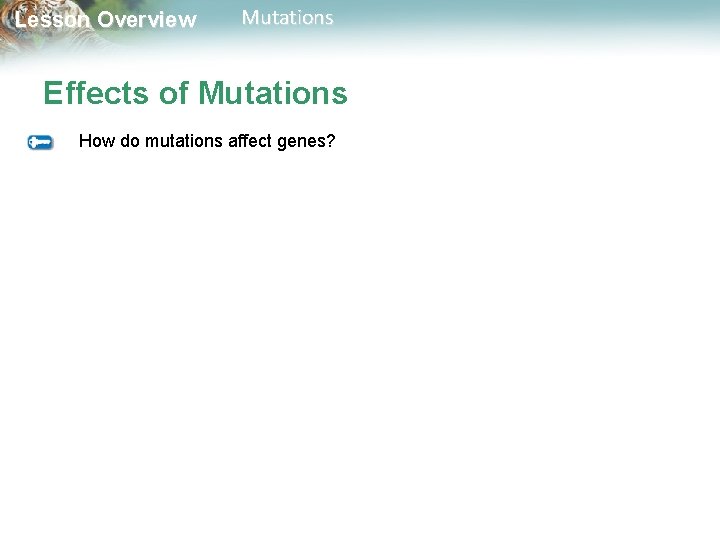 Lesson Overview Mutations

Effects of Mutations

How do mutations affect genes?